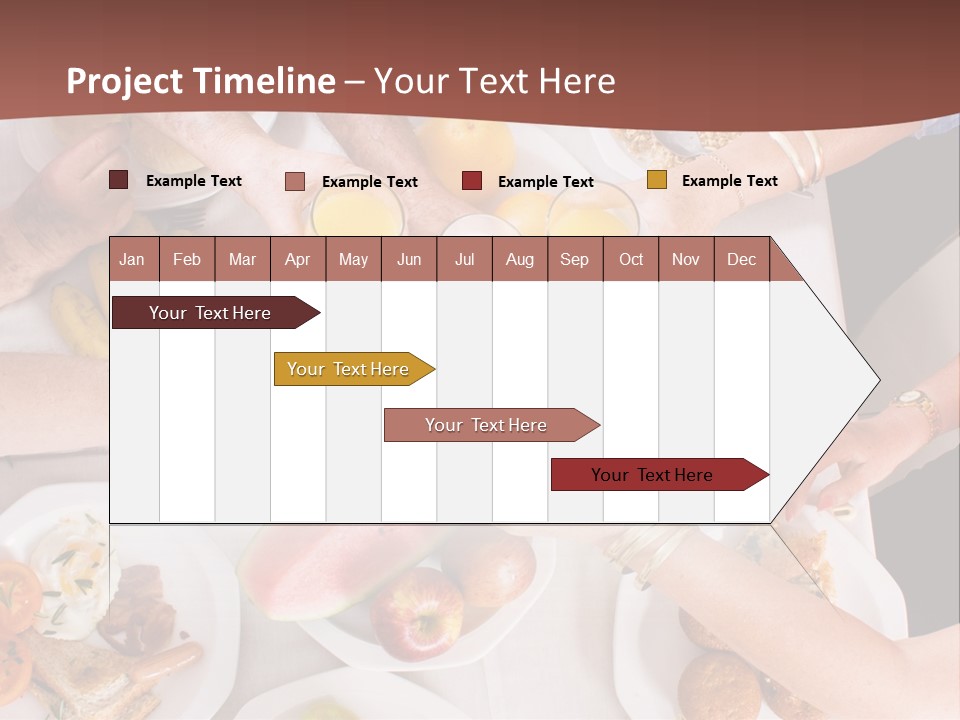 Project Timeline – Your Text Here

Example Text Example Text Example Text Example Text

| Jan | Feb | Mar | Apr | May | Jun | Jul | Aug | Sep | Oct | Nov | Dec |
|---|---|---|---|---|---|---|---|---|---|---|---|

Your Text Here

Your Text Here

Your Text Here

Your Text Here